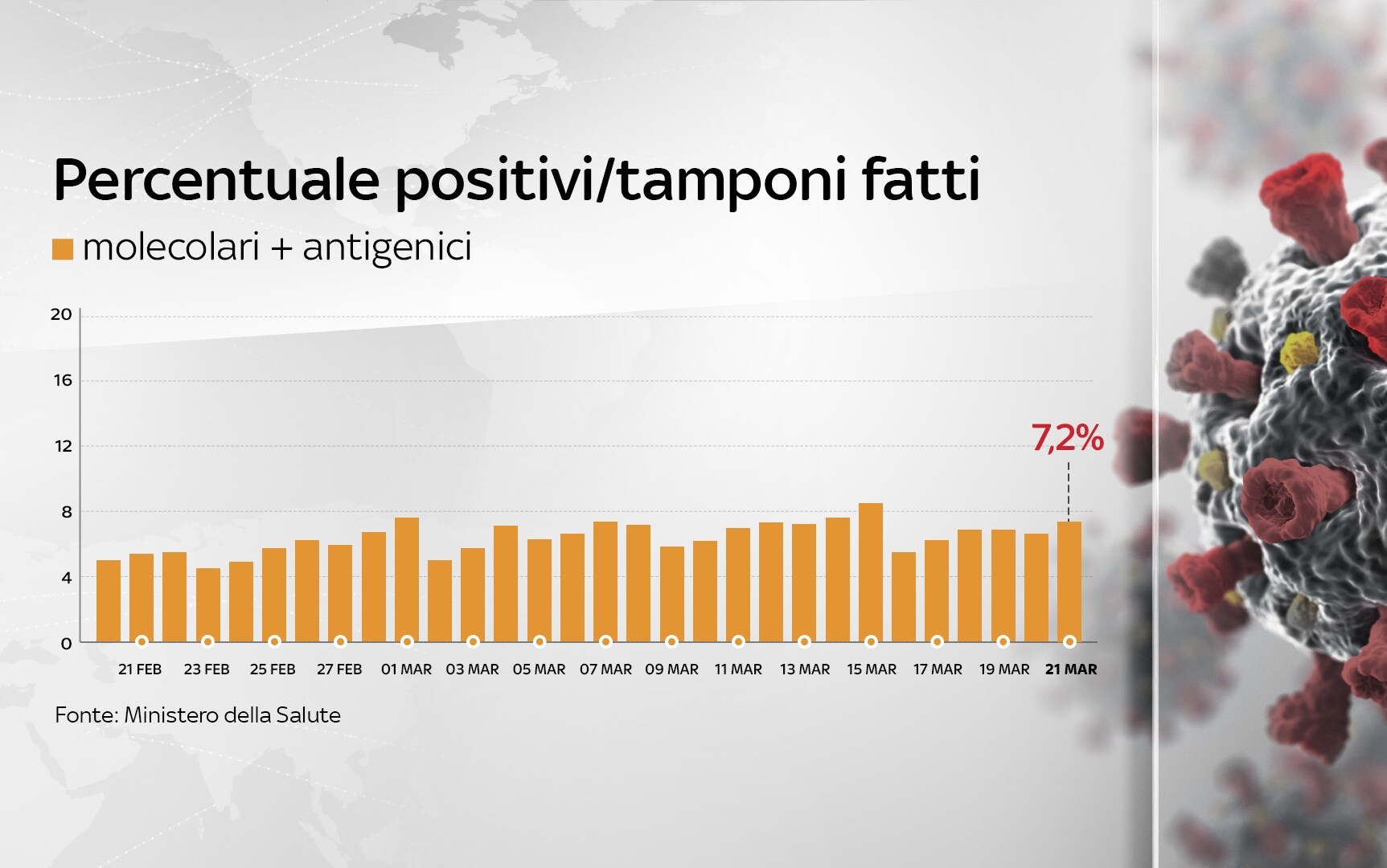 Percentuale positivi/tamponi fatti

molecolari + antigenici

20
16
12
8
4
0

7,2%

21 FEB 23 FEB 25 FEB 27 FEB 01 MAR 03 MAR 05 MAR 07 MAR 09 MAR 11 MAR 13 MAR 15 MAR 17 MAR 19 MAR 21 MAR

Fonte: Ministero della Salute